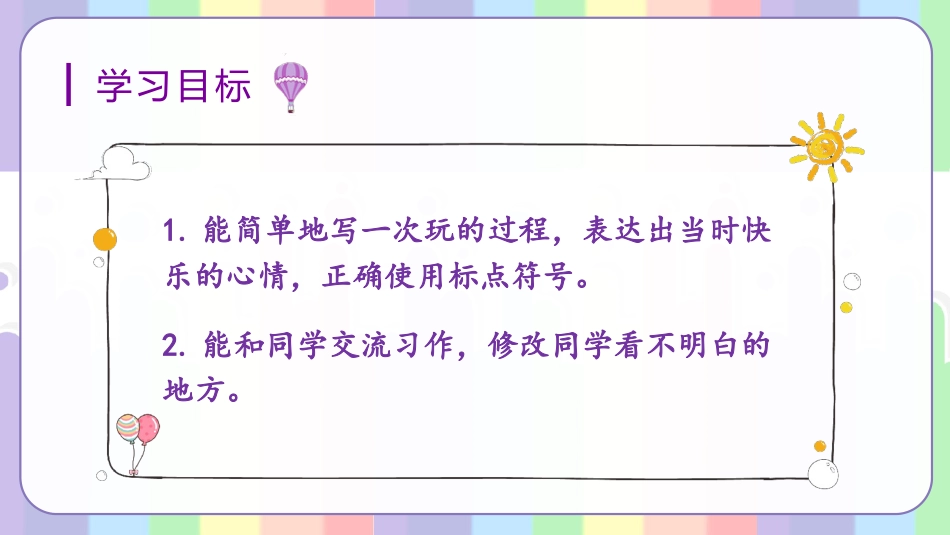 学习目标

1. 能简单地写一次玩的过程，表达出当时快乐的心情，正确使用标点符号。

2. 能和同学交流习作，修改同学看不明白的地方。